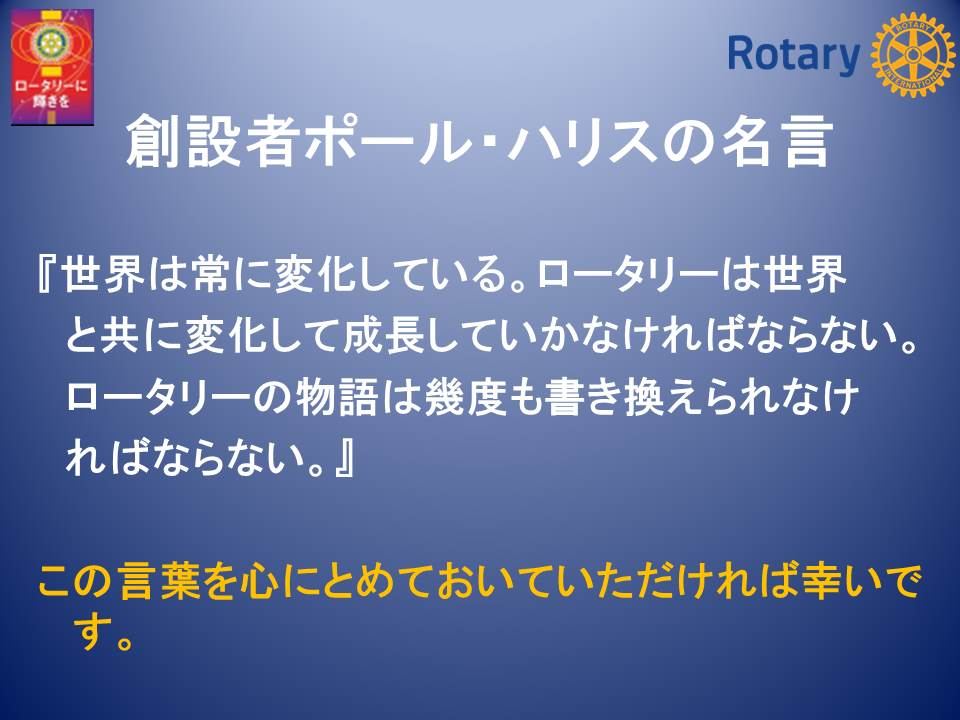 ロータリーに輝きを

Rotary

ROTARY INTERNATIONAL

創設者ポール・ハリスの名言

『世界は常に変化している。ロータリーは世界と共に変化して成長していかなければならない。ロータリーの物語は幾度も書き換えられなければならない。』

この言葉を心にとめておいていただければ幸いです。